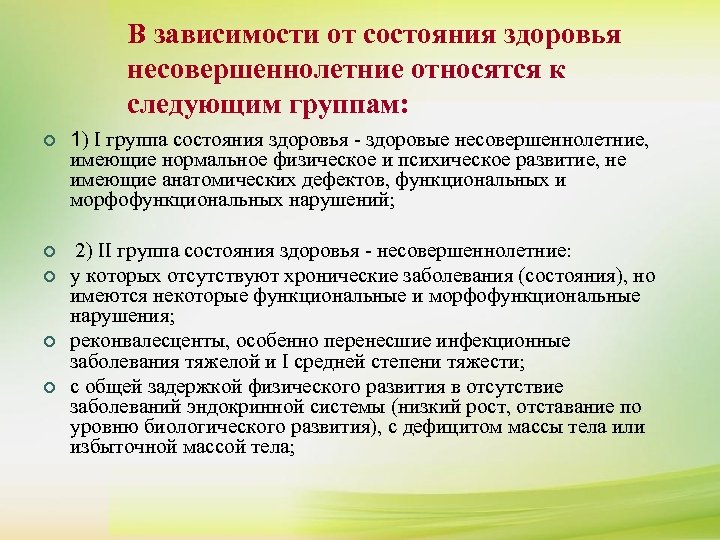 В зависимости от состояния здоровья несовершеннолетние относятся к следующим группам:

1) I группа состояния здоровья - здоровые несовершеннолетние, имеющие нормальное физическое и психическое развитие, не имеющие анатомических дефектов, функциональных и морфофункциональных нарушений;

2) II группа состояния здоровья - несовершеннолетние:

у которых отсутствуют хронические заболевания (состояния), но имеются некоторые функциональные и морфофункциональные нарушения;

реконвалесценты, особенно перенесшие инфекционные заболевания тяжелой и I средней степени тяжести;

с общей задержкой физического развития в отсутствие заболеваний эндокринной системы (низкий рост, отставание по уровню биологического развития), с дефицитом массы тела или избыточной массой тела;